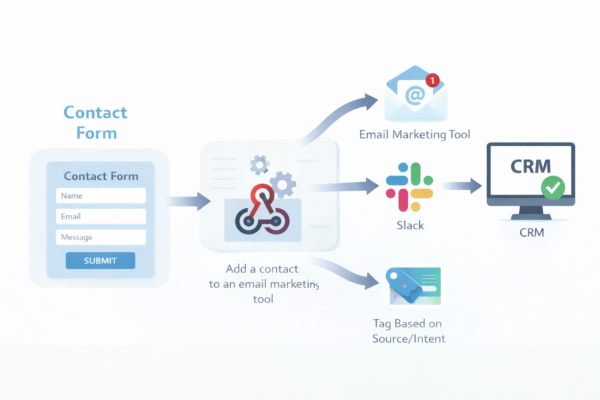 Contact Form

Contact Form

Name

Email

Message

SUBMIT

Add a contact to an email marketing tool

1

@

Email Marketing Tool

Slack

CRM

CRM

Tag Based on Source/Intent